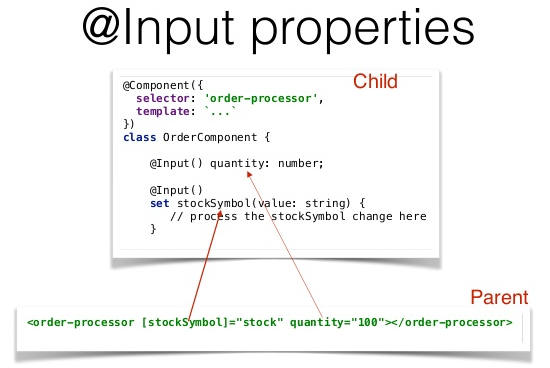 @Input properties

Child

@Component({
  selector: 'order-processor',
  template: `...`
})
class OrderComponent {

    @Input() quantity: number;

    @Input()
    set stockSymbol(value: string) {
       // process the stockSymbol change here
    }

Parent

<order-processor [stockSymbol]="stock" quantity="100"></order-processor>